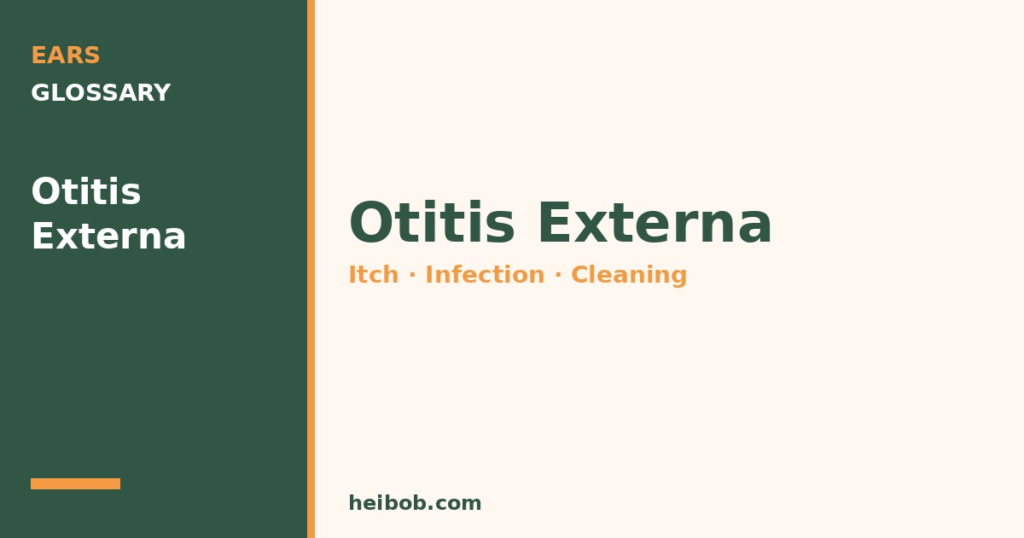 EARS
GLOSSARY

Otitis Externa

Otitis Externa

Itch · Infection · Cleaning

heibob.com